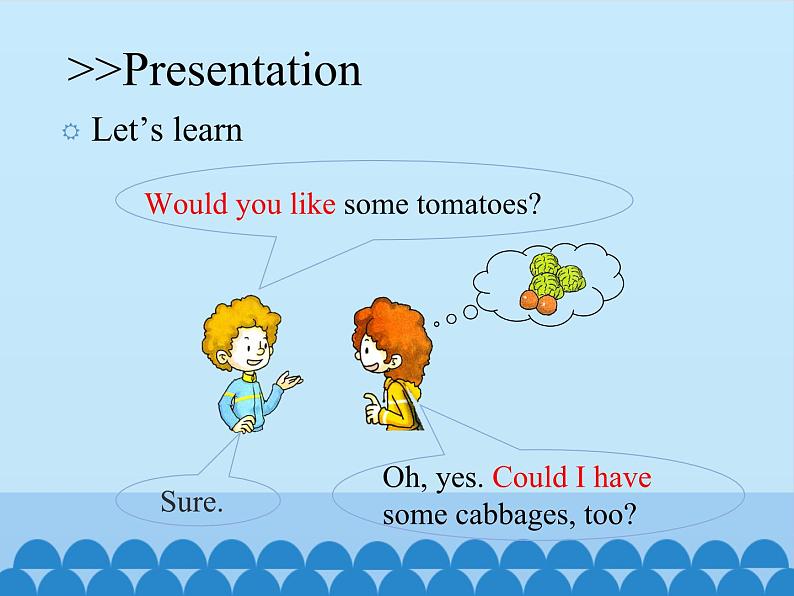 >>Presentation

Let’s learn

Would you like some tomatoes?

Sure.

Oh, yes. Could I have some cabbages, too?